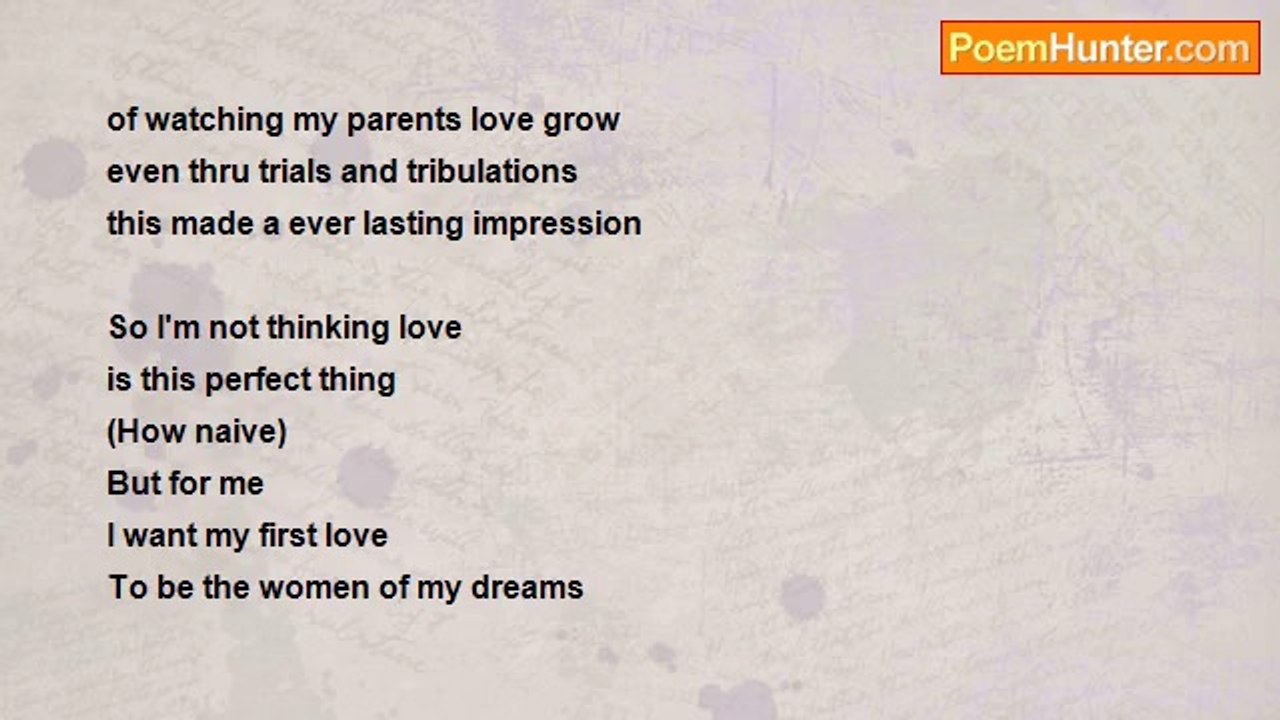 PoemHunter.com

of watching my parents love grow
even thru trials and tribulations
this made a ever lasting impression

So I'm not thinking love
is this perfect thing
(How naive)
But for me
I want my first love
To be the women of my dreams